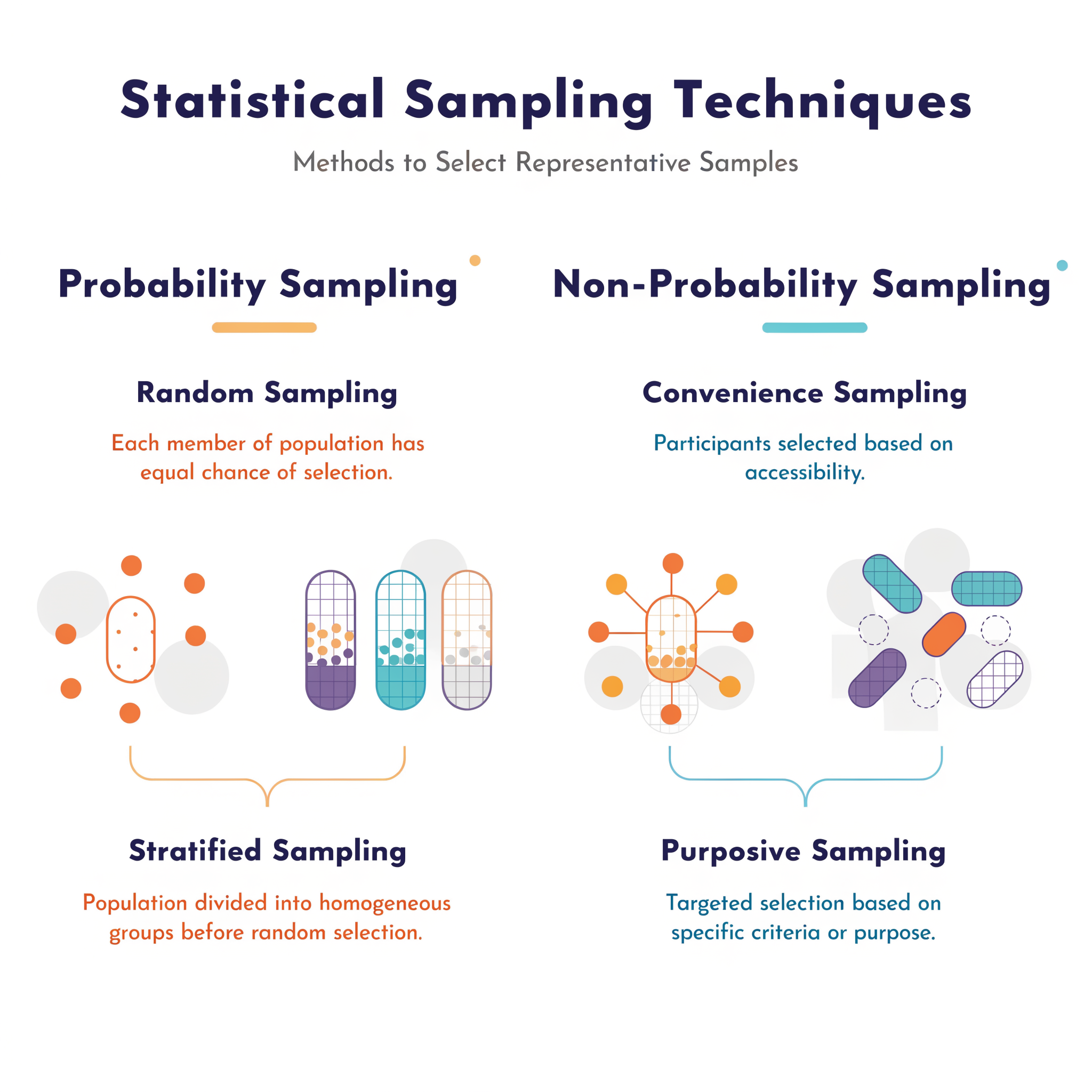 Statistical Sampling Techniques

Methods to Select Representative Samples

Probability Sampling

Random Sampling

Each member of population has equal chance of selection.

Stratified Sampling

Population divided into homogeneous groups before random selection.

Non-Probability Sampling

Convenience Sampling

Participants selected based on accessibility.

Purposive Sampling

Targeted selection based on specific criteria or purpose.